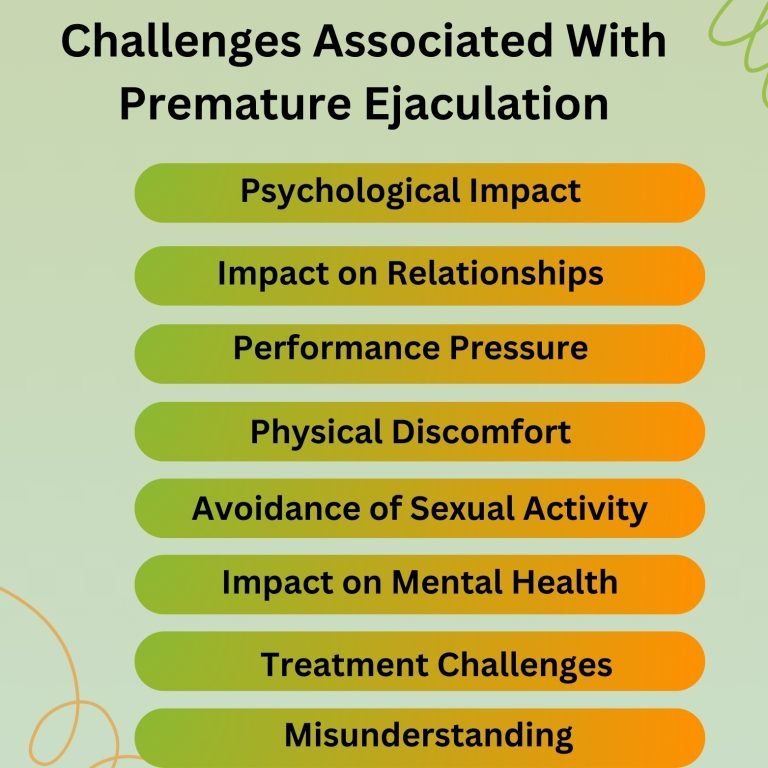 Challenges Associated With Premature Ejaculation

Psychological Impact

Impact on Relationships

Performance Pressure

Physical Discomfort

Avoidance of Sexual Activity

Impact on Mental Health

Treatment Challenges

Misunderstanding